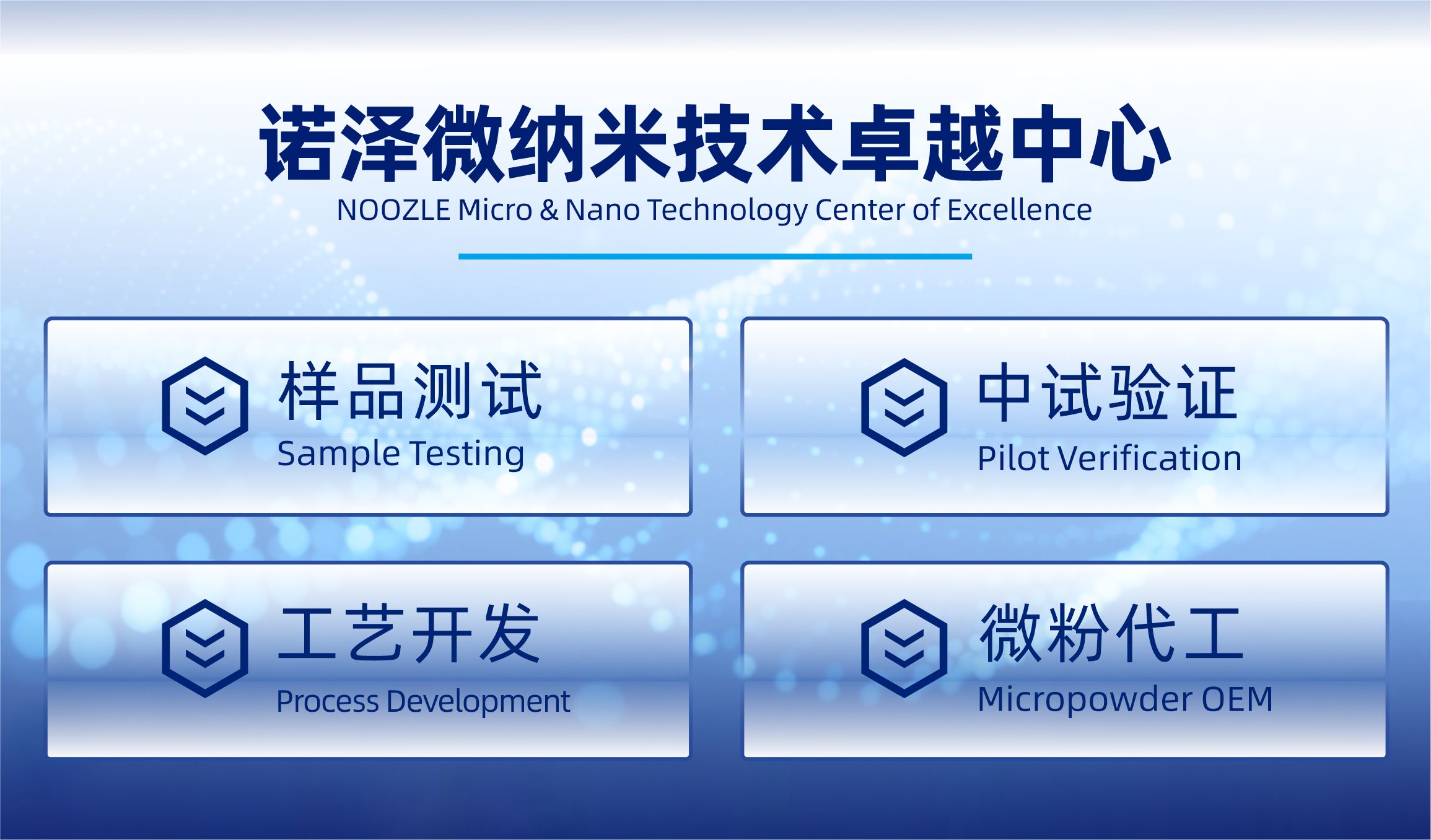 诺泽微纳米技术卓越中心
NOOZLE Micro & Nano Technology Center of Excellence

样品测试
Sample Testing

中试验证
Pilot Verification

工艺开发
Process Development

微粉代工
Micropowder OEM